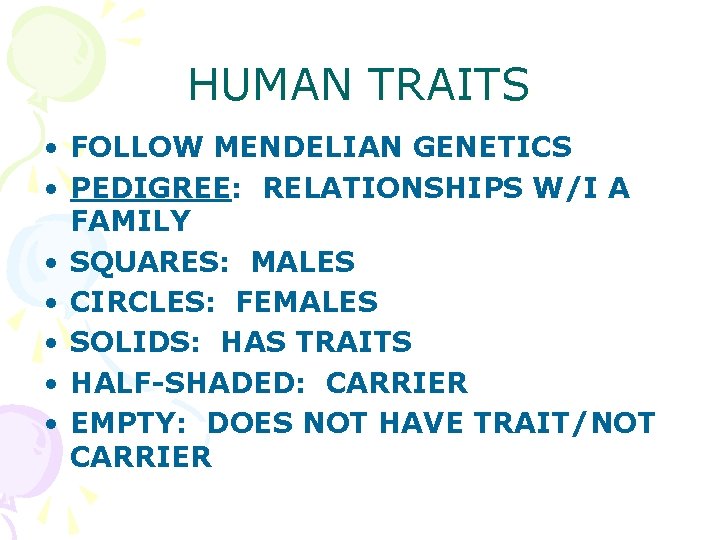 HUMAN TRAITS

• FOLLOW MENDELIAN GENETICS
• PEDIGREE: RELATIONSHIPS W/I A FAMILY
• SQUARES: MALES
• CIRCLES: FEMALES
• SOLIDS: HAS TRAITS
• HALF-SHADED: CARRIER
• EMPTY: DOES NOT HAVE TRAIT/NOT CARRIER